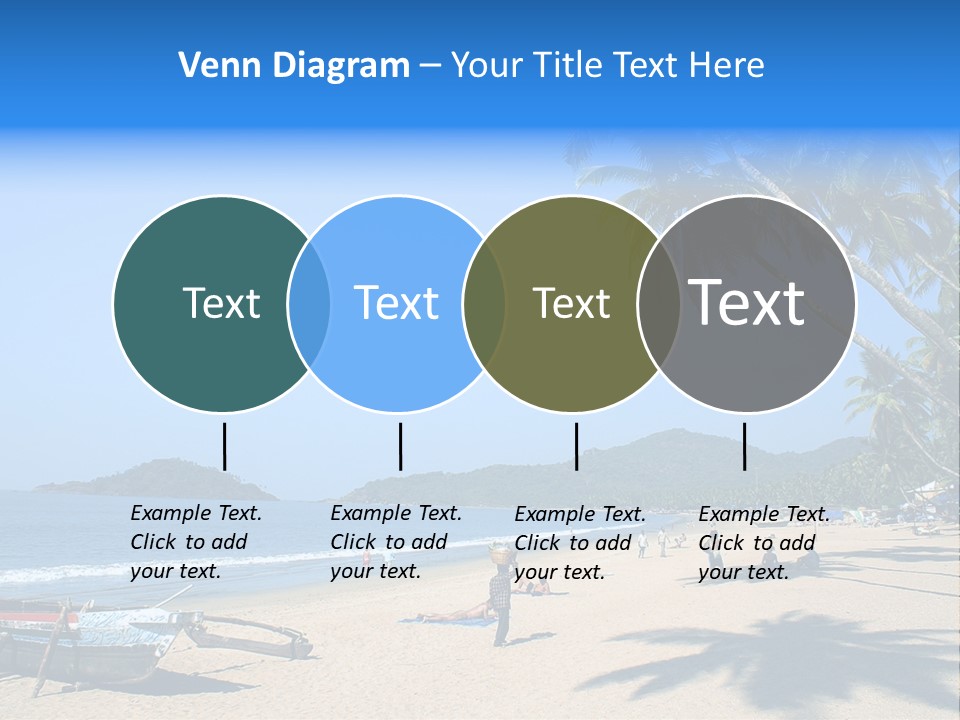 Venn Diagram – Your Title Text Here

Text

Text

Text

Text

Example Text. Click to add your text.

Example Text. Click to add your text.

Example Text. Click to add your text.

Example Text. Click to add your text.